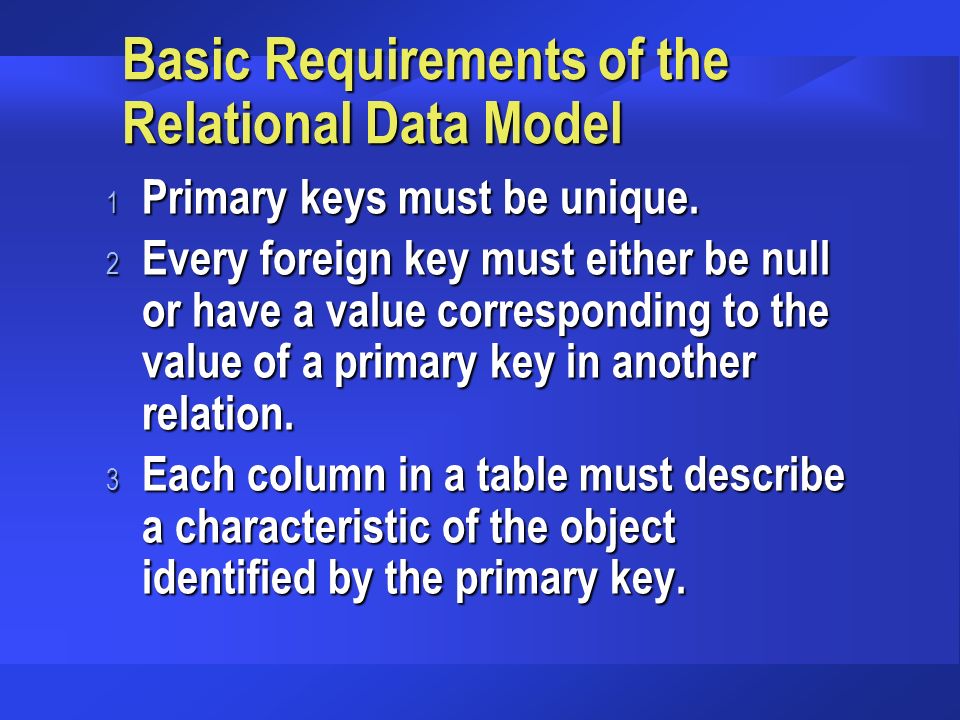 Basic Requirements of the Relational Data Model

1 Primary keys must be unique.

2 Every foreign key must either be null or have a value corresponding to the value of a primary key in another relation.

3 Each column in a table must describe a characteristic of the object identified by the primary key.